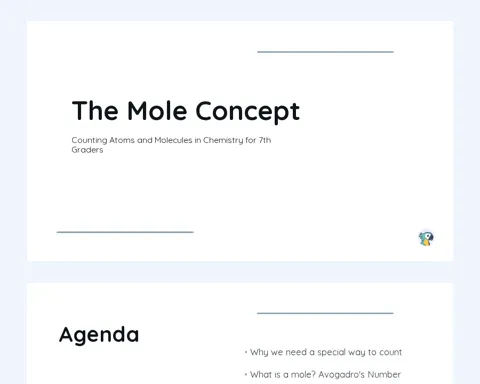 The Mole Concept

Counting Atoms and Molecules in Chemistry for 7th Graders

Agenda

• Why we need a special way to count

• What is a mole? Avogadro's Number